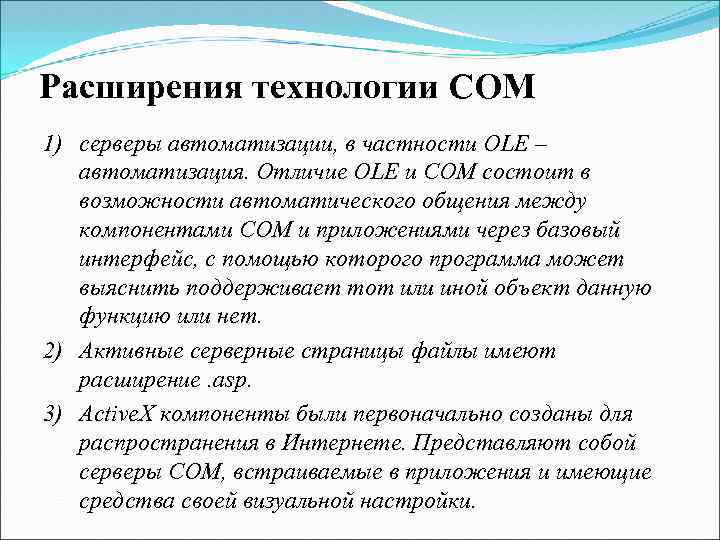 Расширения технологии COM

1) серверы автоматизации, в частности OLE – автоматизация. Отличие OLE и COM состоит в возможности автоматического общения между компонентами COM и приложениями через базовый интерфейс, с помощью которого программа может выяснить поддерживает тот или иной объект данную функцию или нет.

2) Активные серверные страницы файлы имеют расширение .asp.

3) ActiveX компоненты были первоначально созданы для распространения в Интернете. Представляют собой серверы COM, встраиваемые в приложения и имеющие средства своей визуальной настройки.